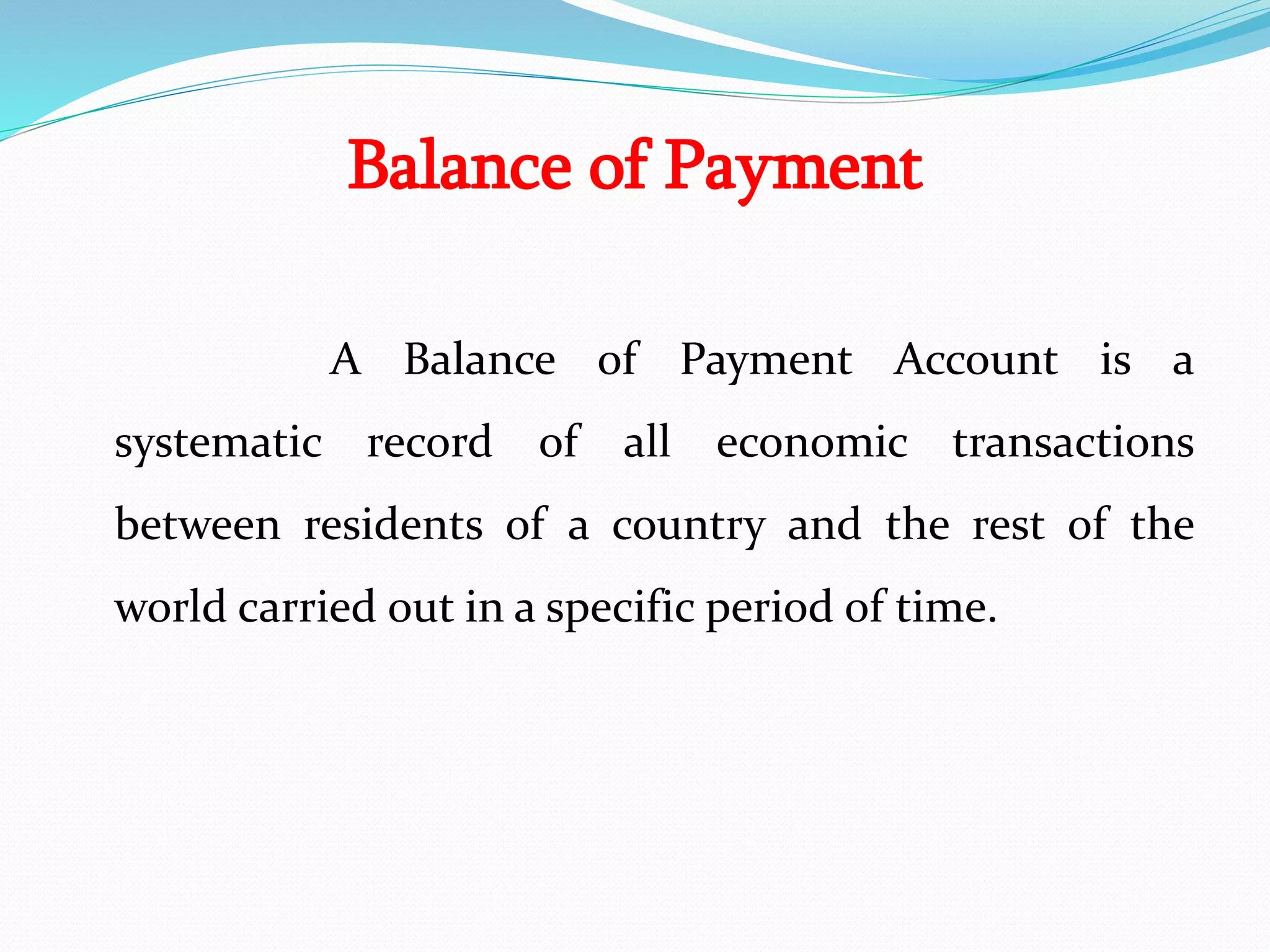 Balance of Payment

A Balance of Payment Account is a systematic record of all economic transactions between residents of a country and the rest of the world carried out in a specific period of time.